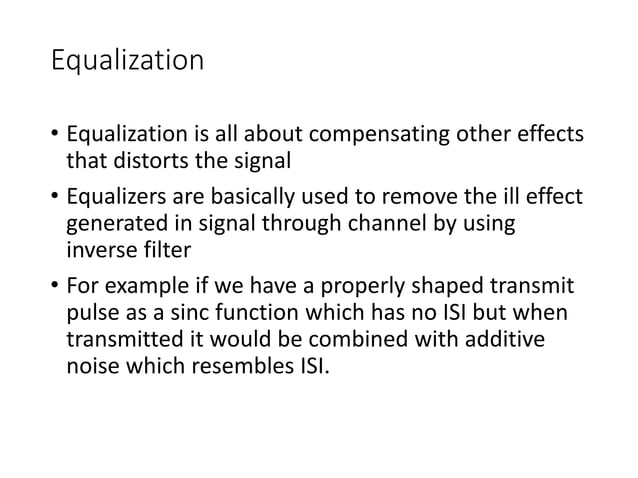 Equalization

• Equalization is all about compensating other effects that distorts the signal

• Equalizers are basically used to remove the ill effect generated in signal through channel by using inverse filter

• For example if we have a properly shaped transmit pulse as a sinc function which has no ISI but when transmitted it would be combined with additive noise which resembles ISI.